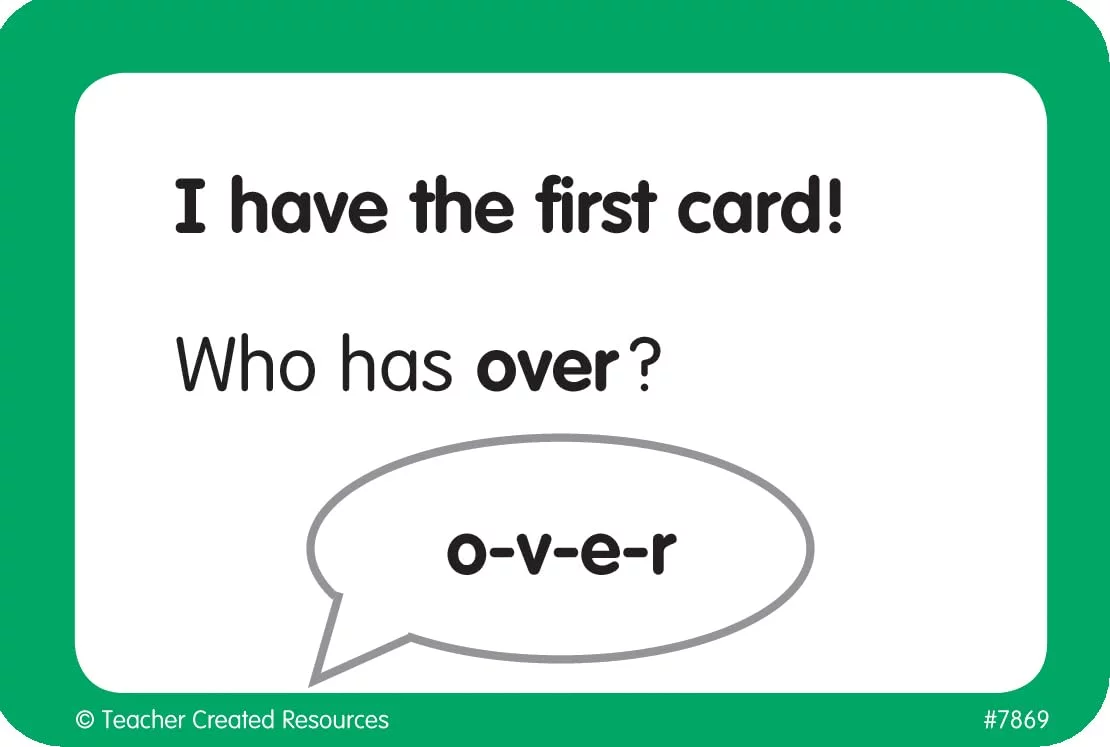 I have the first card!

Who has over?

o-v-e-r

© Teacher Created Resources

#7869